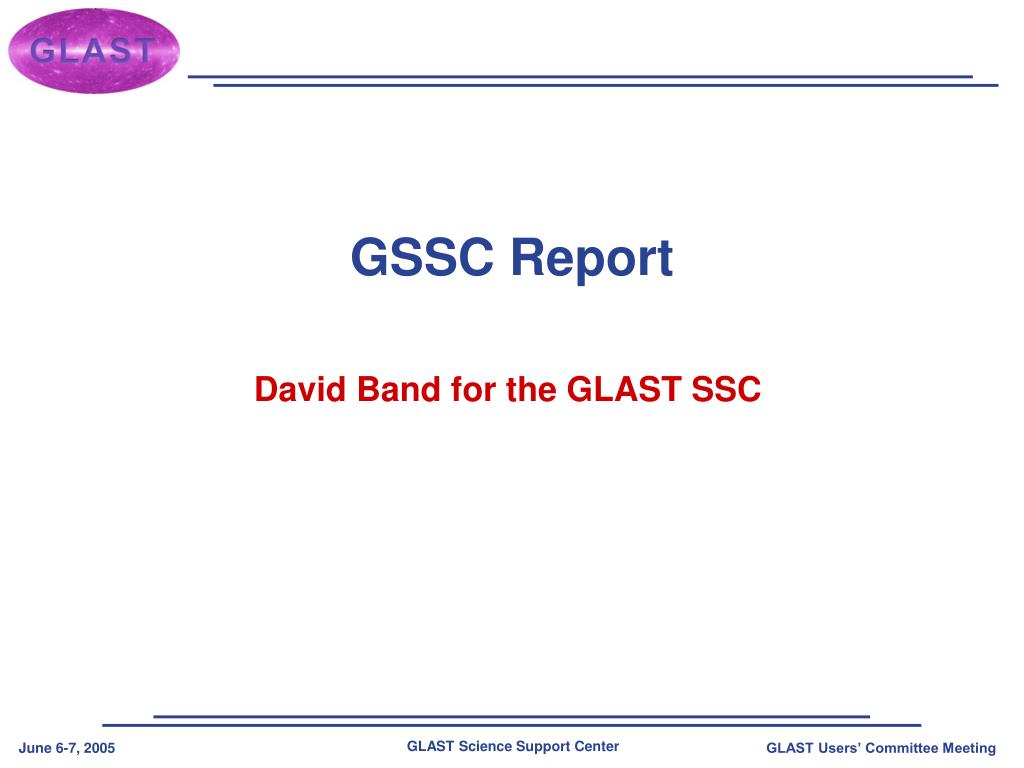 GLAST

GSSC Report

David Band for the GLAST SSC

June 6-7, 2005

GLAST Science Support Center

GLAST Users' Committee Meeting